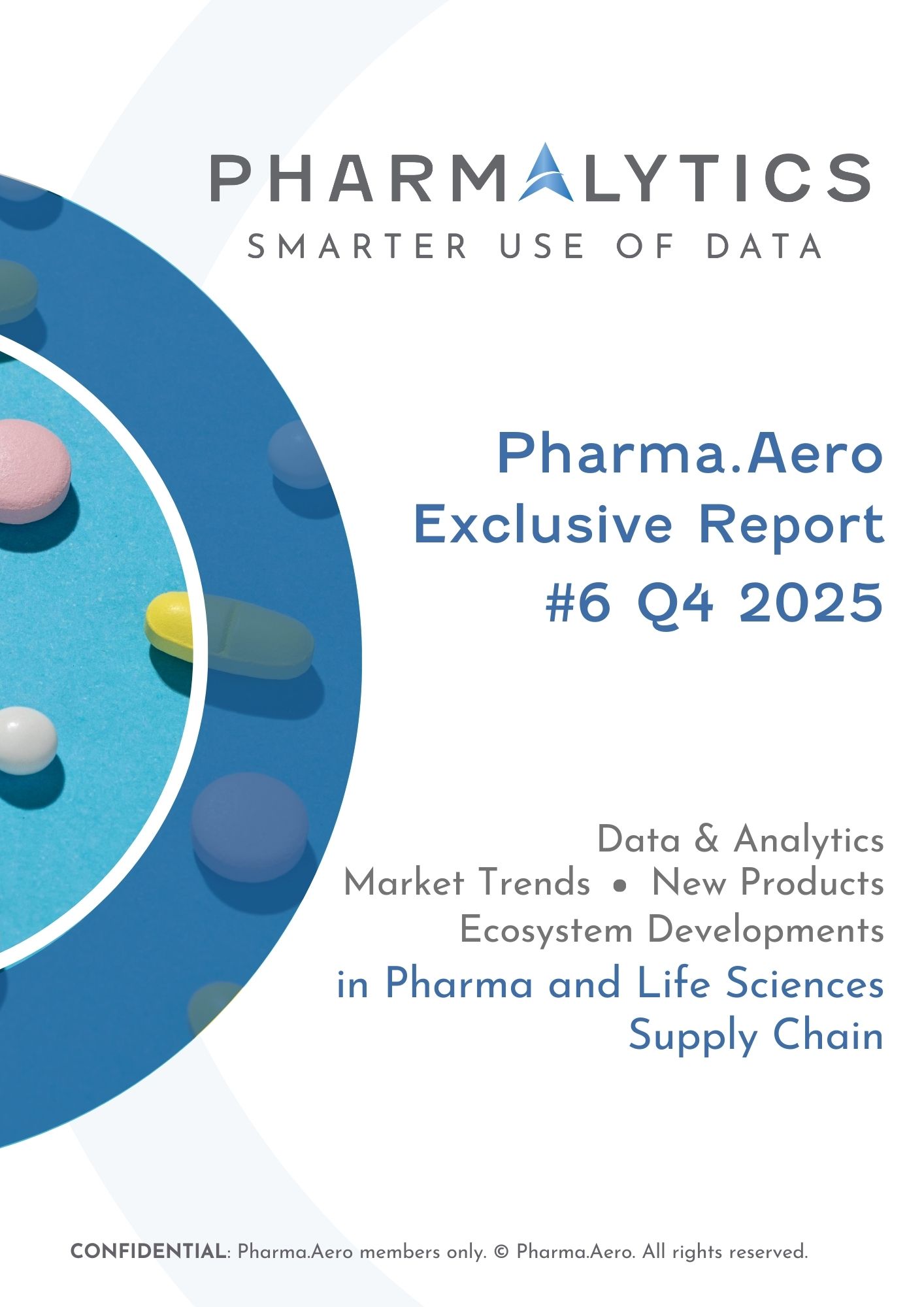 PHARMALYTICS
SMARTER USE OF DATA

Pharma.Aero
Exclusive Report
#6 Q4 2025

Data & Analytics
Market Trends • New Products
Ecosystem Developments
in Pharma and Life Sciences
Supply Chain

CONFIDENTIAL: Pharma.Aero members only. © Pharma.Aero. All rights reserved.